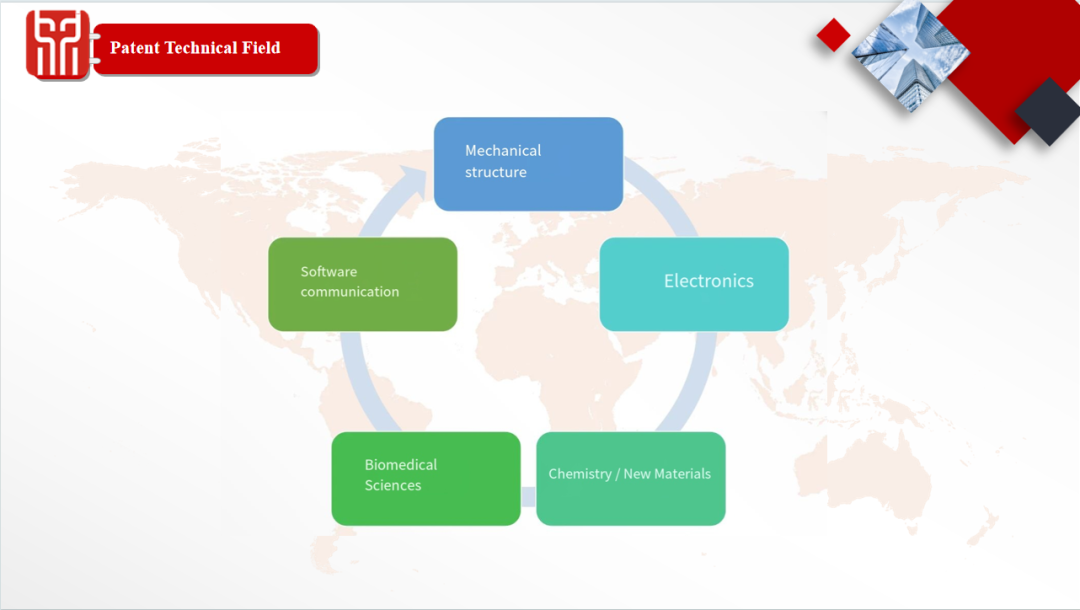 Patent Technical Field

Mechanical structure

Electronics

Chemistry / New Materials

Biomedical Sciences

Software communication